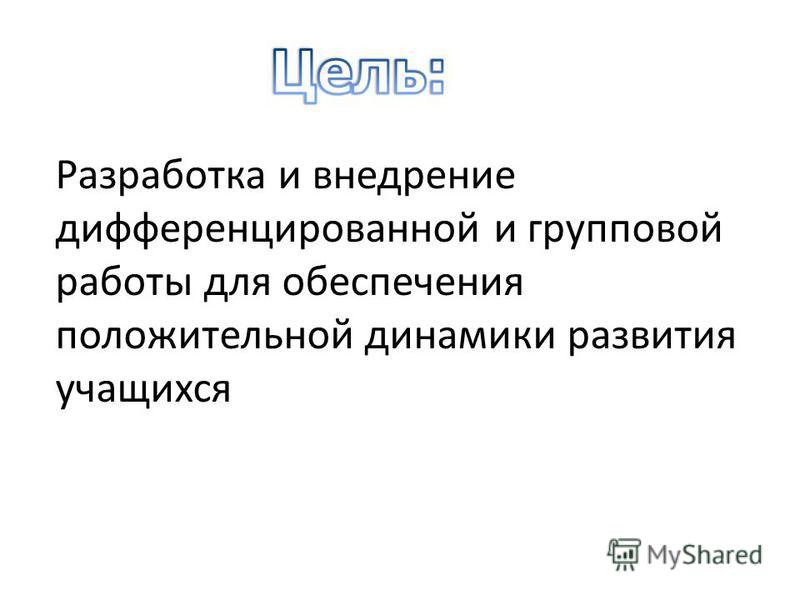 Цель:

Разработка и внедрение дифференцированной и групповой работы для обеспечения положительной динамики развития учащихся

MyShared